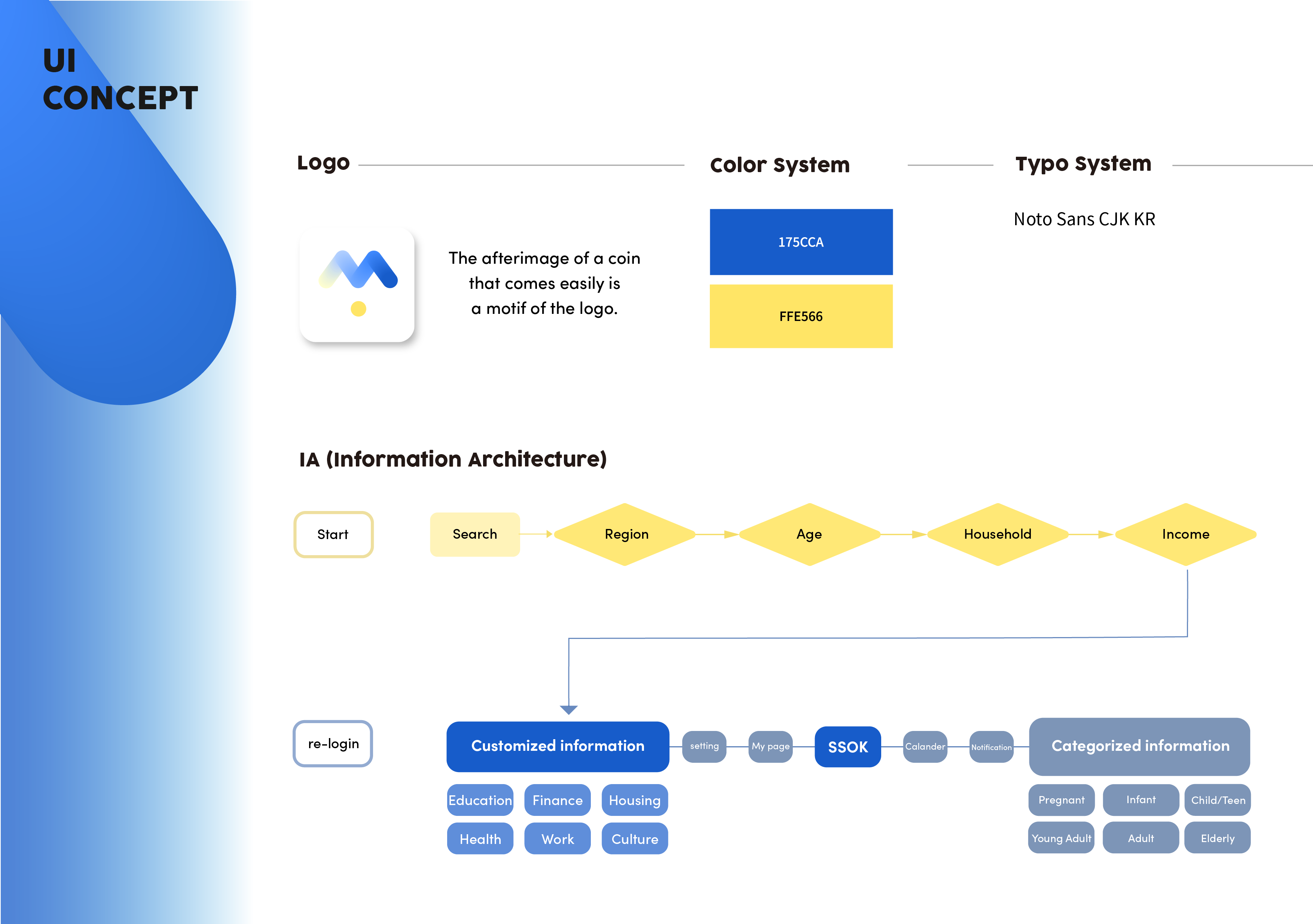 UI
CONCEPT

Logo

The afterimage of a coin that comes easily is a motif of the logo.

Color System

175CCA

FFE566

Typo System

Noto Sans CJK KR

IA (Information Architecture)

Start

Search

Region

Age

Household

Income

re-login

Customized information

setting

My page

SSOK

Calander

Notification

Categorized information

Education

Finance

Housing

Health

Work

Culture

Pregnant

Infant

Child/Teen

Young Adult

Adult

Elderly